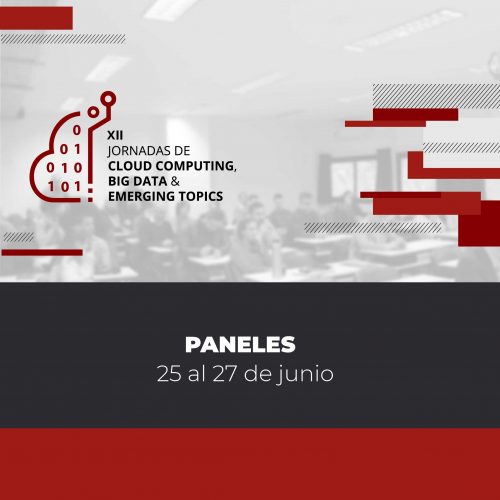 0
0 1
0 1 0
1 0 1

XII
JORNADAS DE
CLOUD COMPUTING,
BIG DATA &
EMERGING TOPICS

PANELES
25 al 27 de junio